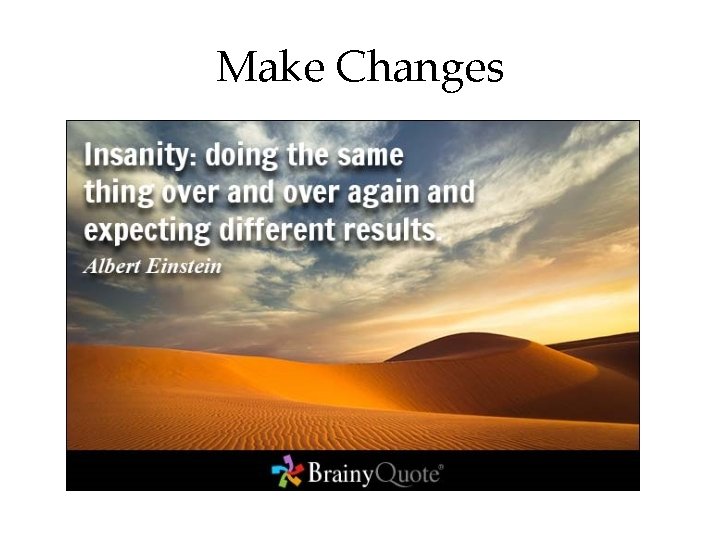 Make Changes

Insanity: doing the same thing over and over again and expecting different results.

Albert Einstein

BrainyQuote®